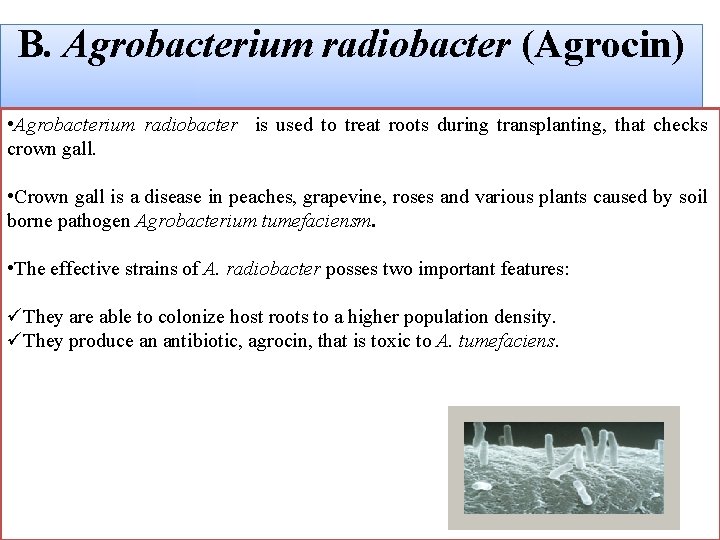 B. Agrobacterium radiobacter (Agrocin)

•Agrobacterium radiobacter is used to treat roots during transplanting, that checks crown gall.

•Crown gall is a disease in peaches, grapevine, roses and various plants caused by soil borne pathogen Agrobacterium tumefaciensm.

•The effective strains of A. radiobacter posses two important features:

✓They are able to colonize host roots to a higher population density.
✓They produce an antibiotic, agrocin, that is toxic to A. tumefaciens.